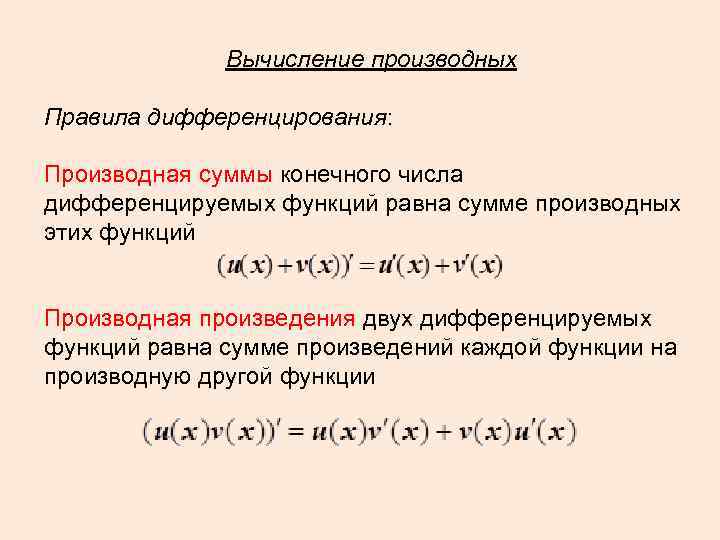 Вычисление производных

Правила дифференцирования:

Производная суммы конечного числа дифференцируемых функций равна сумме производных этих функций

$(u(x)+v(x))' = u'(x)+v'(x)$

Производная произведения двух дифференцируемых функций равна сумме произведений каждой функции на производную другой функции

$(u(x)v(x))' = u(x)v'(x) + v(x)u'(x)$